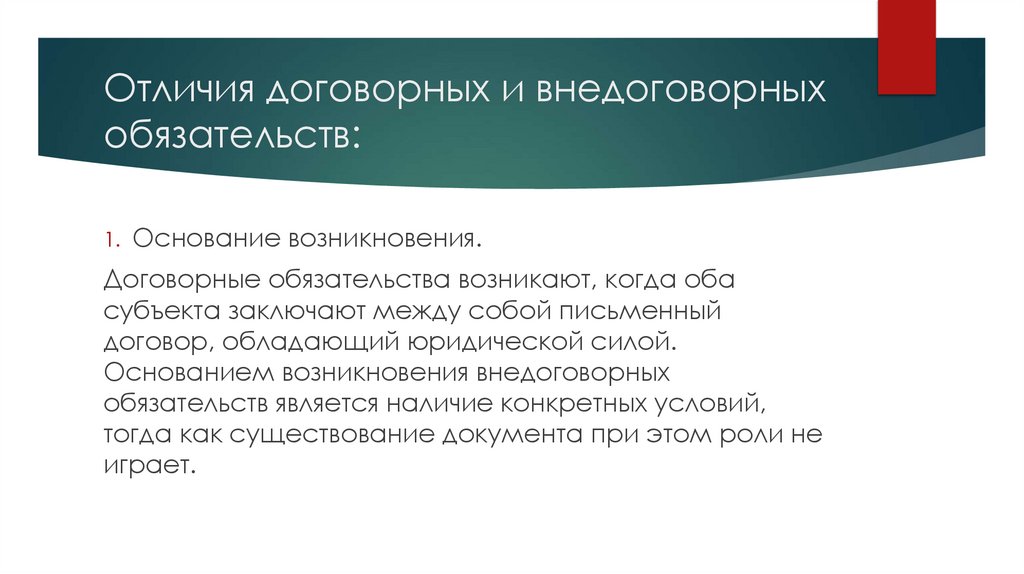 Отличия договорных и внедоговорных обязательств:

1. Основание возникновения.

Договорные обязательства возникают, когда оба субъекта заключают между собой письменный договор, обладающий юридической силой. Основанием возникновения внедоговорных обязательств является наличие конкретных условий, тогда как существование документа при этом роли не играет.